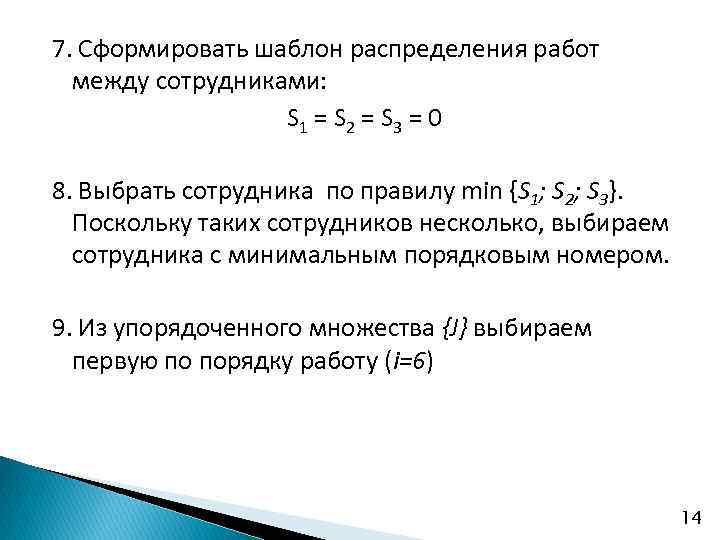 7. Сформировать шаблон распределения работ между сотрудниками:

$S_1 = S_2 = S_3 = 0$

8. Выбрать сотрудника по правилу min $\{S_1; S_2; S_3\}$. Поскольку таких сотрудников несколько, выбираем сотрудника с минимальным порядковым номером.

9. Из упорядоченного множества $\{J\}$ выбираем первую по порядку работу ($i=6$)

14